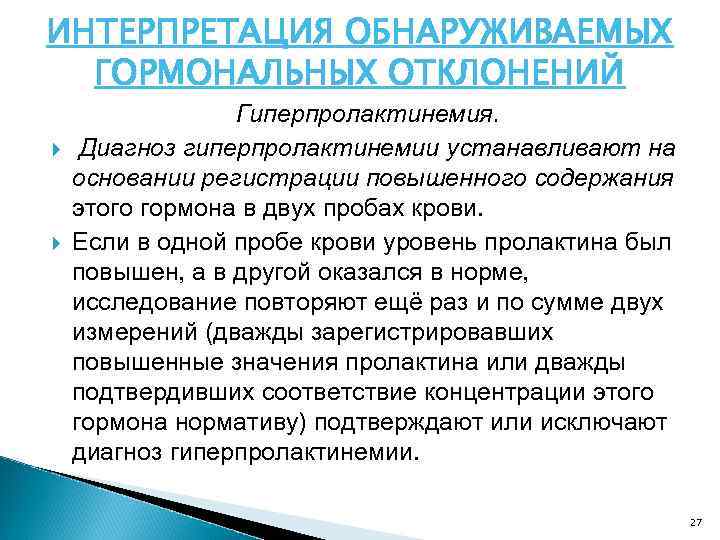 ИНТЕРПРЕТАЦИЯ ОБНАРУЖИВАЕМЫХ ГОРМОНАЛЬНЫХ ОТКЛОНЕНИЙ

Гиперпролактинемия.

Диагноз гиперпролактинемии устанавливают на основании регистрации повышенного содержания этого гормона в двух пробах крови.

Если в одной пробе крови уровень пролактина был повышен, а в другой оказался в норме, исследование повторяют ещё раз и по сумме двух измерений (дважды зарегистрировавших повышенные значения пролактина или дважды подтвердивших соответствие концентрации этого гормона нормативу) подтверждают или исключают диагноз гиперпролактинемии.

27